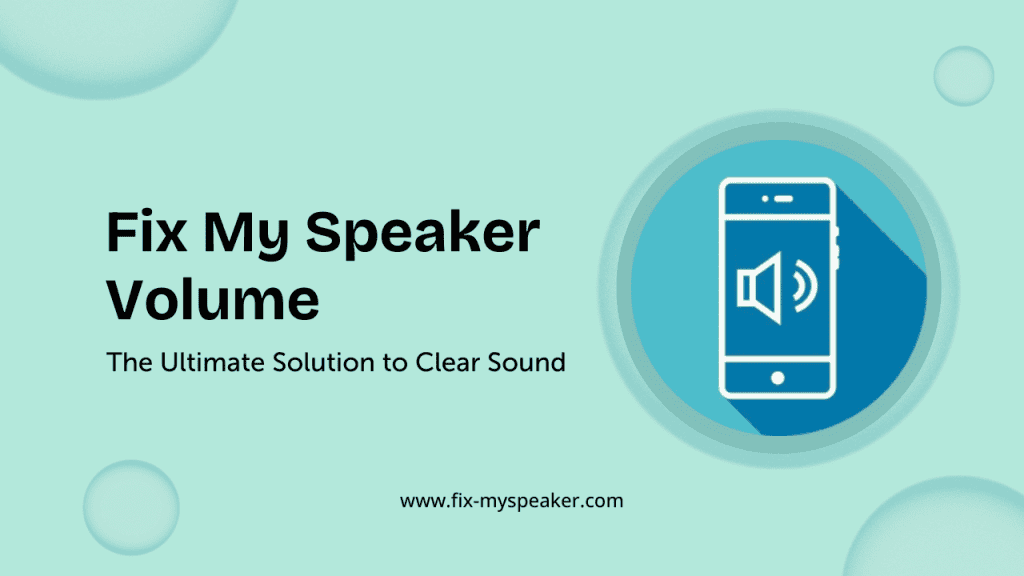 Fix My Speaker Volume

The Ultimate Solution to Clear Sound

www.fix-myspeaker.com